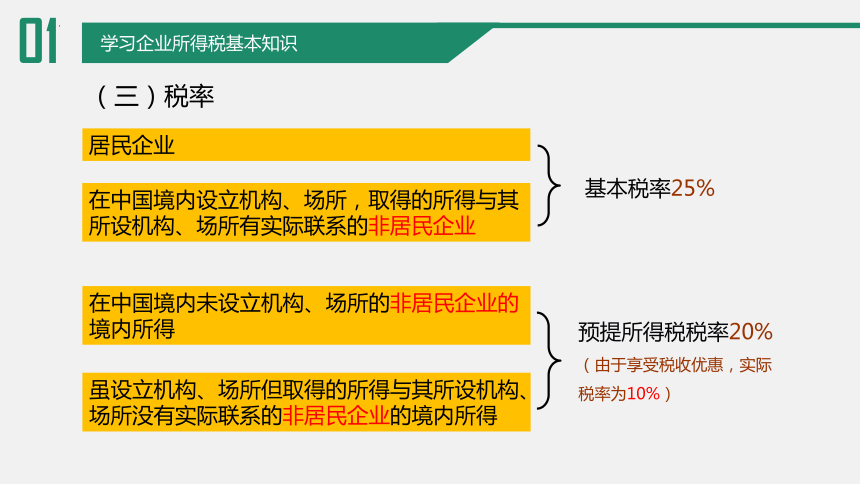 01

学习企业所得税基本知识

（三）税率

居民企业

在中国境内设立机构、场所，取得的所得与其所设机构、场所有实际联系的非居民企业

基本税率25%

在中国境内未设立机构、场所的非居民企业的境内所得

虽设立机构、场所但取得的所得与其所设机构、场所没有实际联系的非居民企业的境内所得

预提所得税税率20%

（由于享受税收优惠，实际税率为10%）